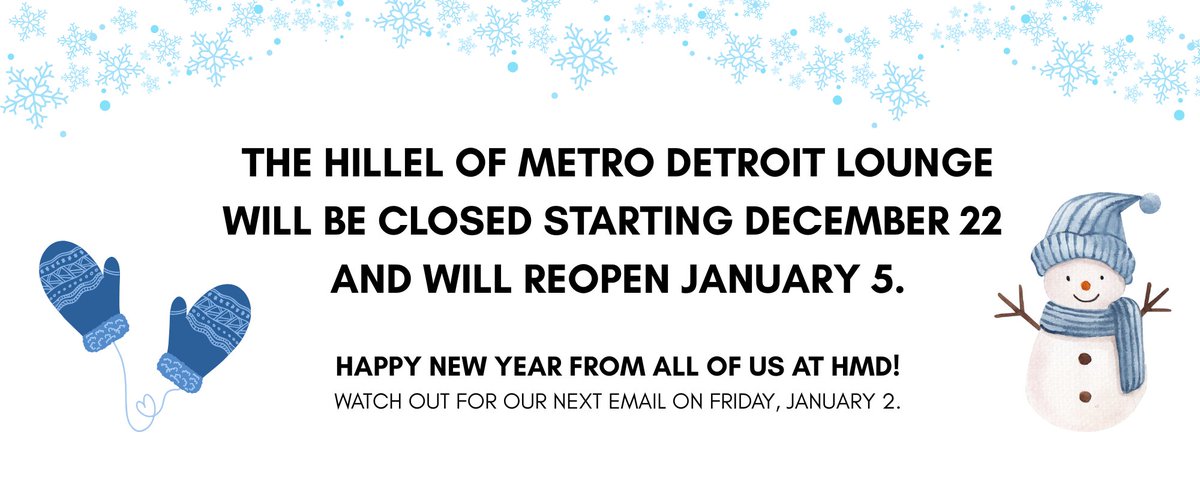 THE HILLEL OF METRO DETROIT LOUNGE WILL BE CLOSED STARTING DECEMBER 22 AND WILL REOPEN JANUARY 5.

HAPPY NEW YEAR FROM ALL OF US AT HMD!
WATCH OUT FOR OUR NEXT EMAIL ON FRIDAY, JANUARY 2.